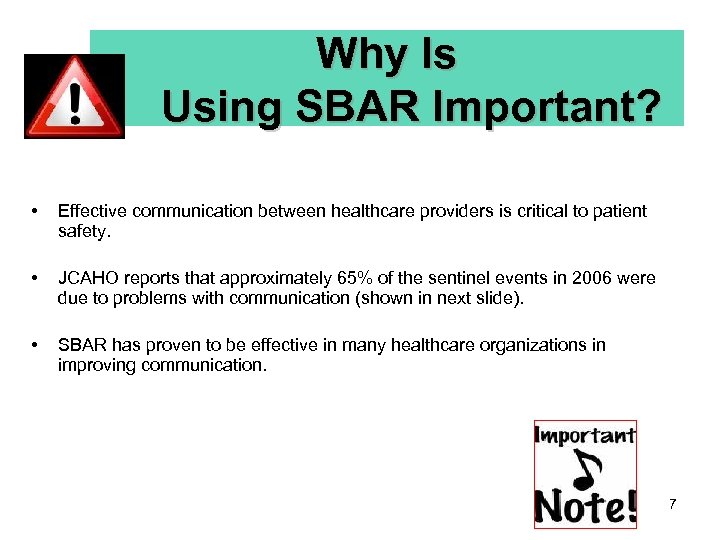 Why Is Using SBAR Important?

• Effective communication between healthcare providers is critical to patient safety.

• JCAHO reports that approximately 65% of the sentinel events in 2006 were due to problems with communication (shown in next slide).

• SBAR has proven to be effective in many healthcare organizations in improving communication.

Important Note!

7